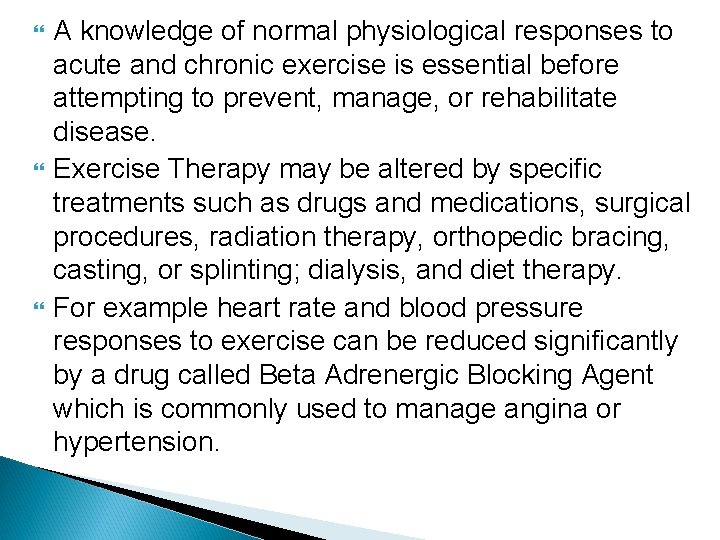 A knowledge of normal physiological responses to acute and chronic exercise is essential before attempting to prevent, manage, or rehabilitate disease.

Exercise Therapy may be altered by specific treatments such as drugs and medications, surgical procedures, radiation therapy, orthopedic bracing, casting, or splinting; dialysis, and diet therapy.

For example heart rate and blood pressure responses to exercise can be reduced significantly by a drug called Beta Adrenergic Blocking Agent which is commonly used to manage angina or hypertension.